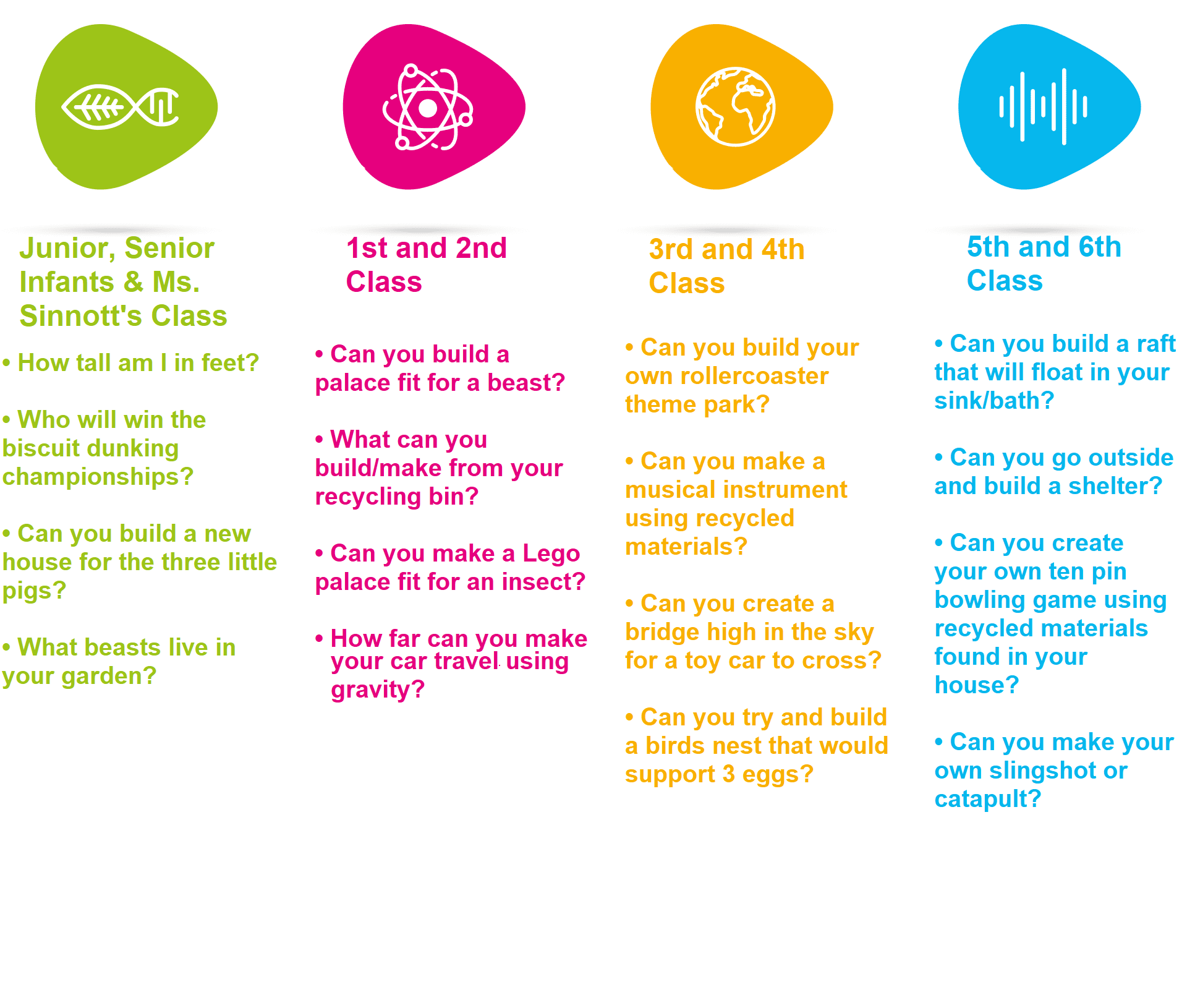 Junior, Senior Infants & Ms. Sinnott's Class

• How tall am I in feet?

• Who will win the biscuit dunking championships?

• Can you build a new house for the three little pigs?

• What beasts live in your garden?

1st and 2nd Class

• Can you build a palace fit for a beast?

• What can you build/make from your recycling bin?

• Can you make a Lego palace fit for an insect?

• How far can you make your car travel using gravity?

3rd and 4th Class

• Can you build your own rollercoaster theme park?

• Can you make a musical instrument using recycled materials?

• Can you create a bridge high in the sky for a toy car to cross?

• Can you try and build a birds nest that would support 3 eggs?

5th and 6th Class

• Can you build a raft that will float in your sink/bath?

• Can you go outside and build a shelter?

• Can you create your own ten pin bowling game using recycled materials found in your house?

• Can you make your own slingshot or catapult?